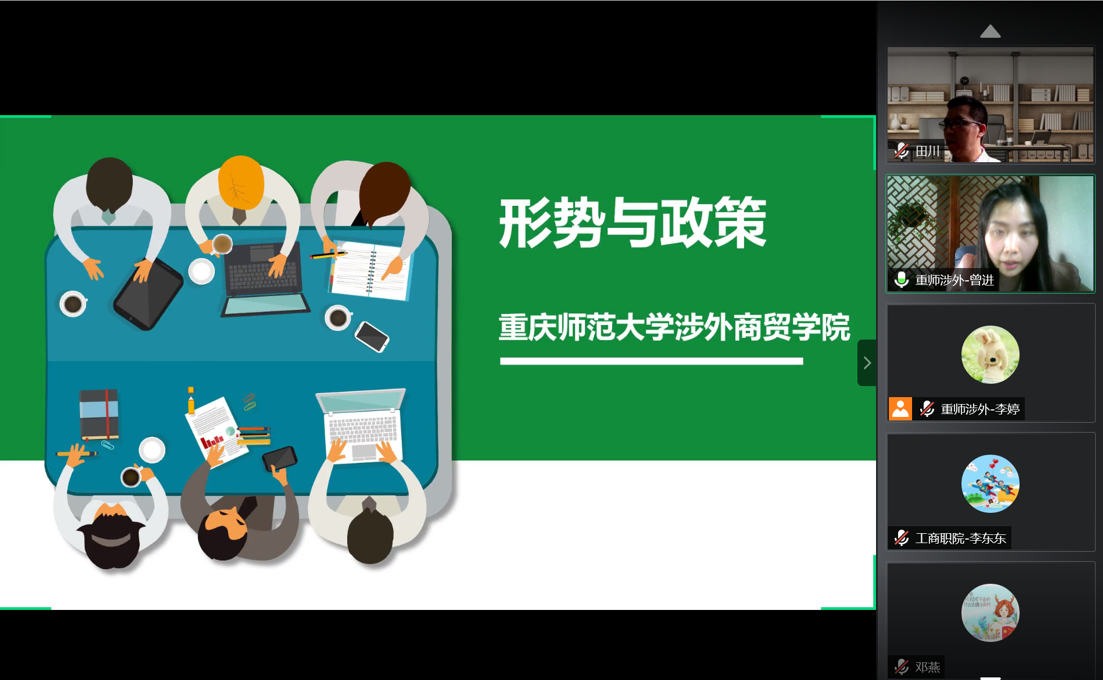 形势与政策

重庆师范大学涉外商贸学院

田川

重师涉外-曾进

重师涉外-李婷

工商职院-李东东

邓燕